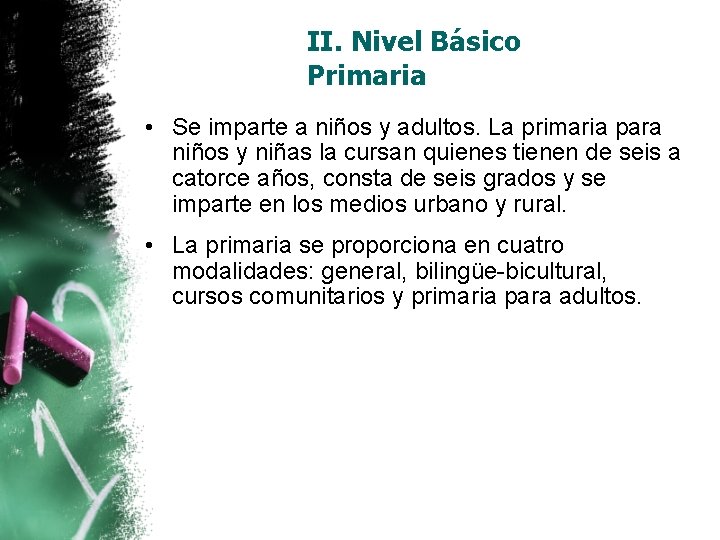 II. Nivel Básico
Primaria

• Se imparte a niños y adultos. La primaria para niños y niñas la cursan quienes tienen de seis a catorce años, consta de seis grados y se imparte en los medios urbano y rural.

• La primaria se proporciona en cuatro modalidades: general, bilingüe-bicultural, cursos comunitarios y primaria para adultos.